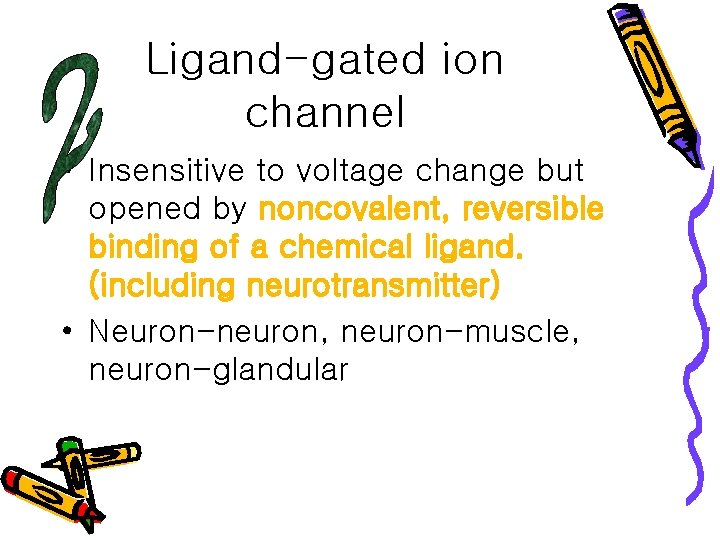 Ligand-gated ion channel

• Insensitive to voltage change but opened by noncovalent, reversible binding of a chemical ligand. (including neurotransmitter)

• Neuron-neuron, neuron-muscle, neuron-glandular